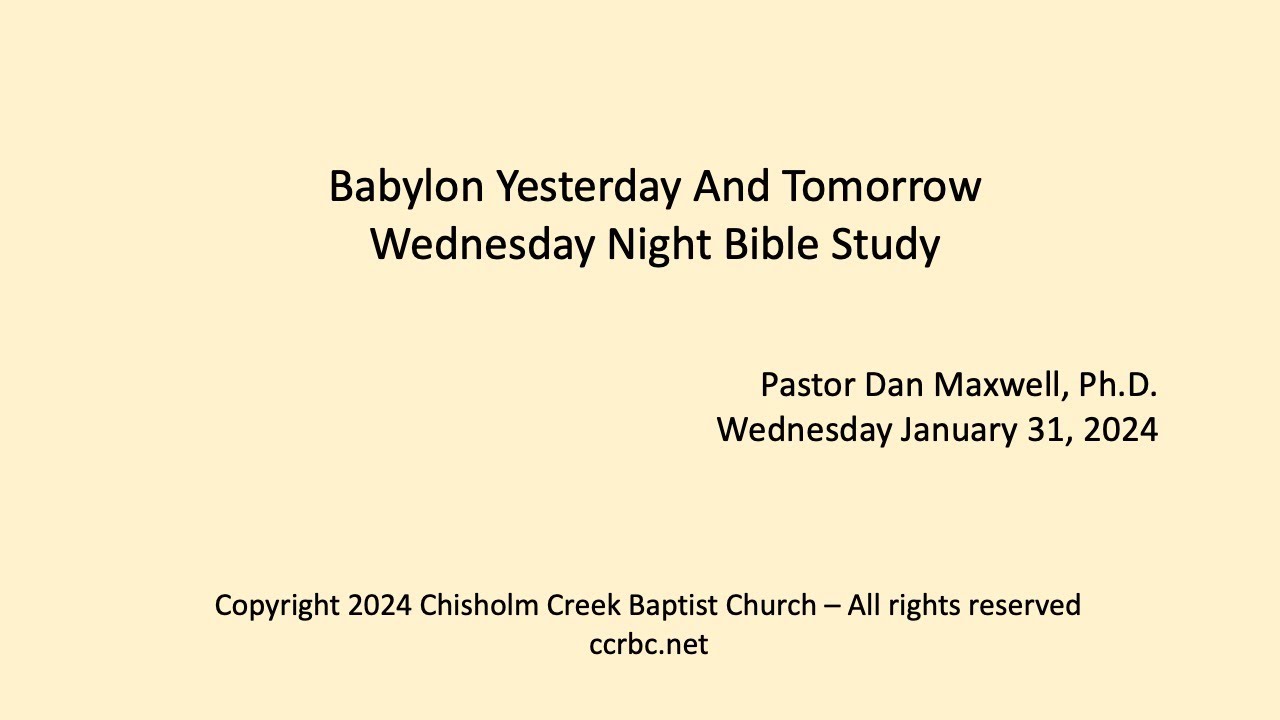 Babylon Yesterday And Tomorrow
Wednesday Night Bible Study

Pastor Dan Maxwell, Ph.D.
Wednesday January 31, 2024

Copyright 2024 Chisholm Creek Baptist Church – All rights reserved
ccrbc.net